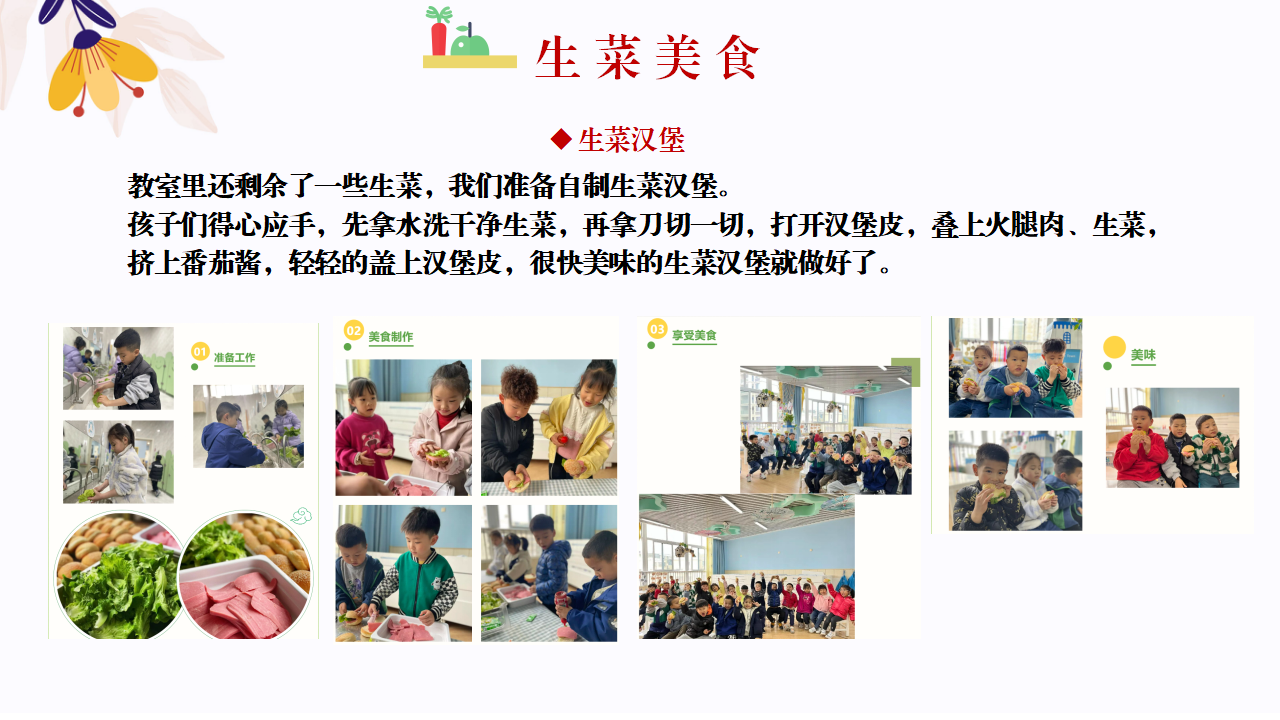 生菜美食

◆ 生菜汉堡

教室里还剩余了一些生菜，我们准备自制生菜汉堡。
孩子们得心应手，先拿水洗干净生菜，再拿刀切一切，打开汉堡皮，叠上火腿肉、生菜，挤上番茄酱，轻轻的盖上汉堡皮，很快美味的生菜汉堡就做好了。

01 准备工作

02 美食制作

03 享受美食

美味